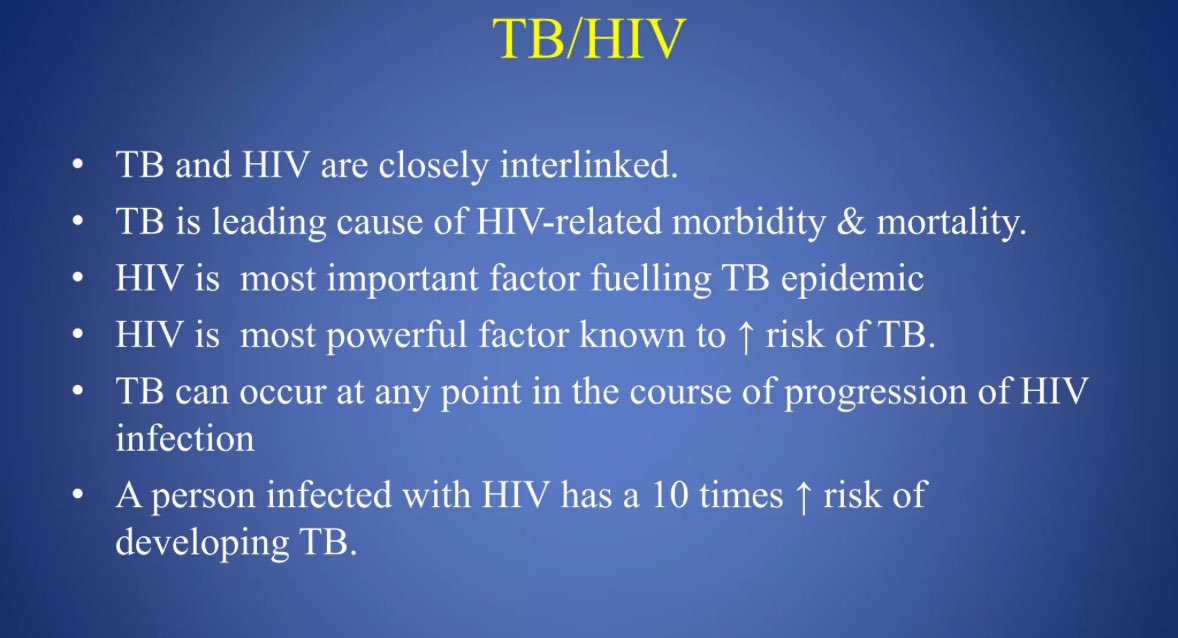 TB/HIV

• TB and HIV are closely interlinked.
• TB is leading cause of HIV-related morbidity & mortality.
• HIV is most important factor fuelling TB epidemic
• HIV is most powerful factor known to ↑ risk of TB.
• TB can occur at any point in the course of progression of HIV infection
• A person infected with HIV has a 10 times ↑ risk of developing TB.